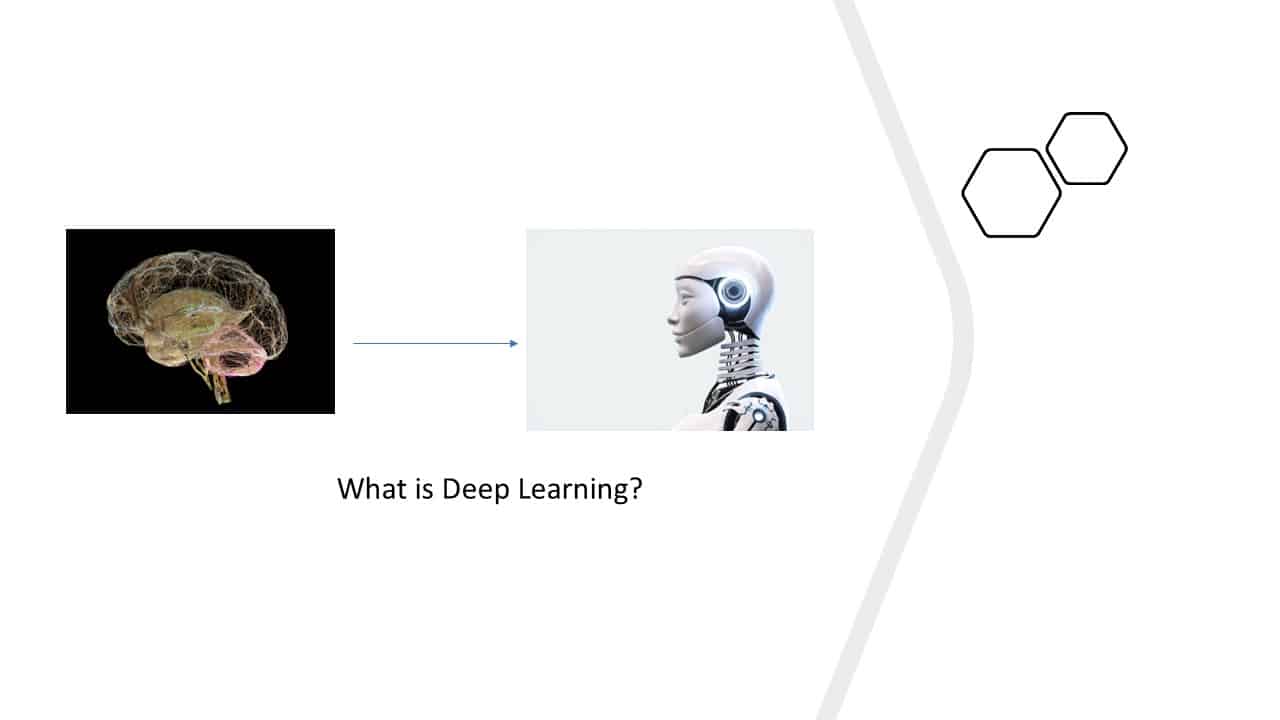 What is Deep Learning?